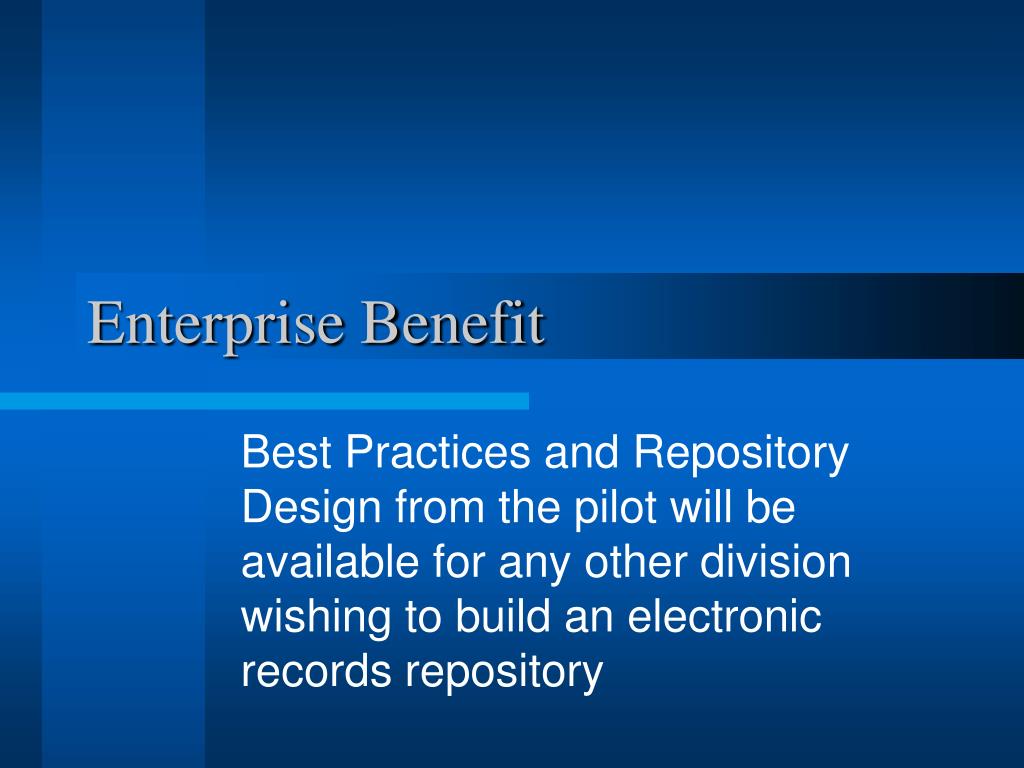 Enterprise Benefit

Best Practices and Repository Design from the pilot will be available for any other division wishing to build an electronic records repository